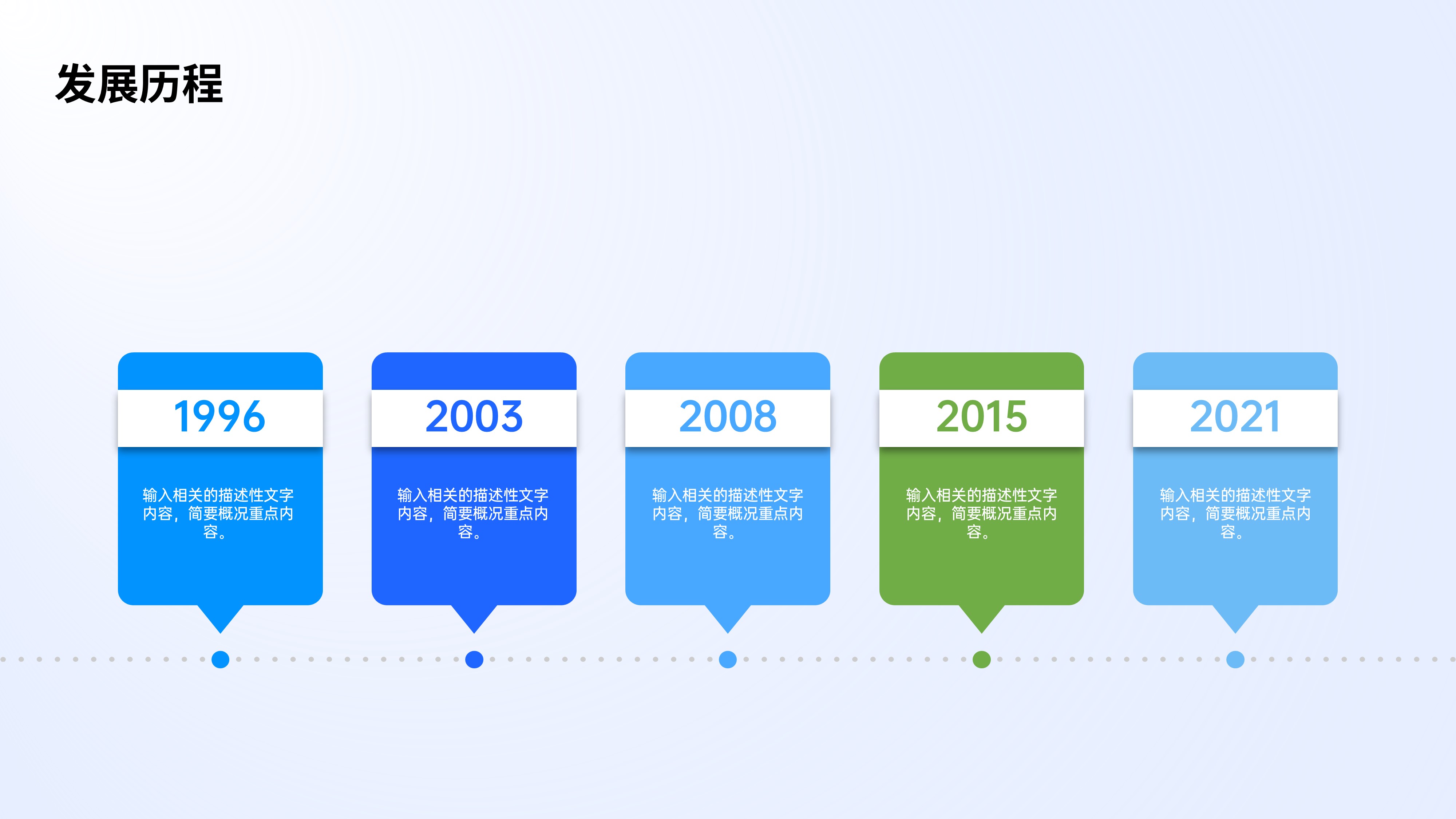 发展历程

1996

输入相关的描述性文字内容，简要概况重点内容。

2003

输入相关的描述性文字内容，简要概况重点内容。

2008

输入相关的描述性文字内容，简要概况重点内容。

2015

输入相关的描述性文字内容，简要概况重点内容。

2021

输入相关的描述性文字内容，简要概况重点内容。